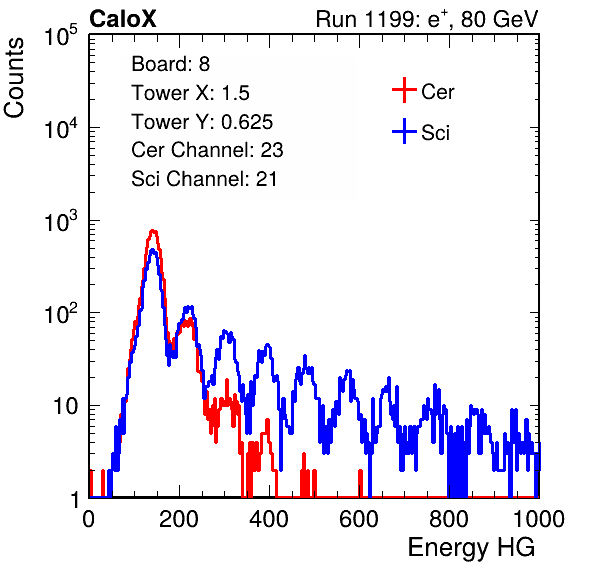 CaloX

Run 1199: $e^{+}$, 80 GeV

Counts

$10^5$

$10^4$

$10^3$

$10^2$

10

1

Board: 8
Tower X: 1.5
Tower Y: 0.625
Cer Channel: 23
Sci Channel: 21

Cer
Sci

0
200
400
600
800
1000

Energy HG